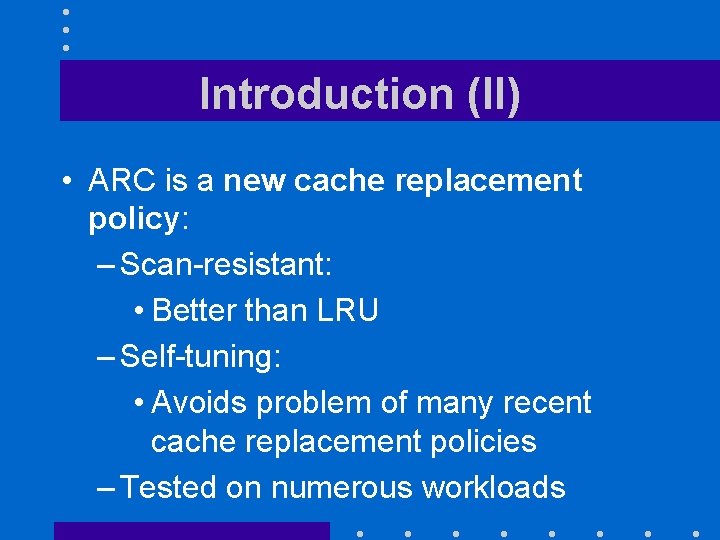 Introduction (II)

• ARC is a new cache replacement policy:
– Scan-resistant:
• Better than LRU
– Self-tuning:
• Avoids problem of many recent cache replacement policies
– Tested on numerous workloads